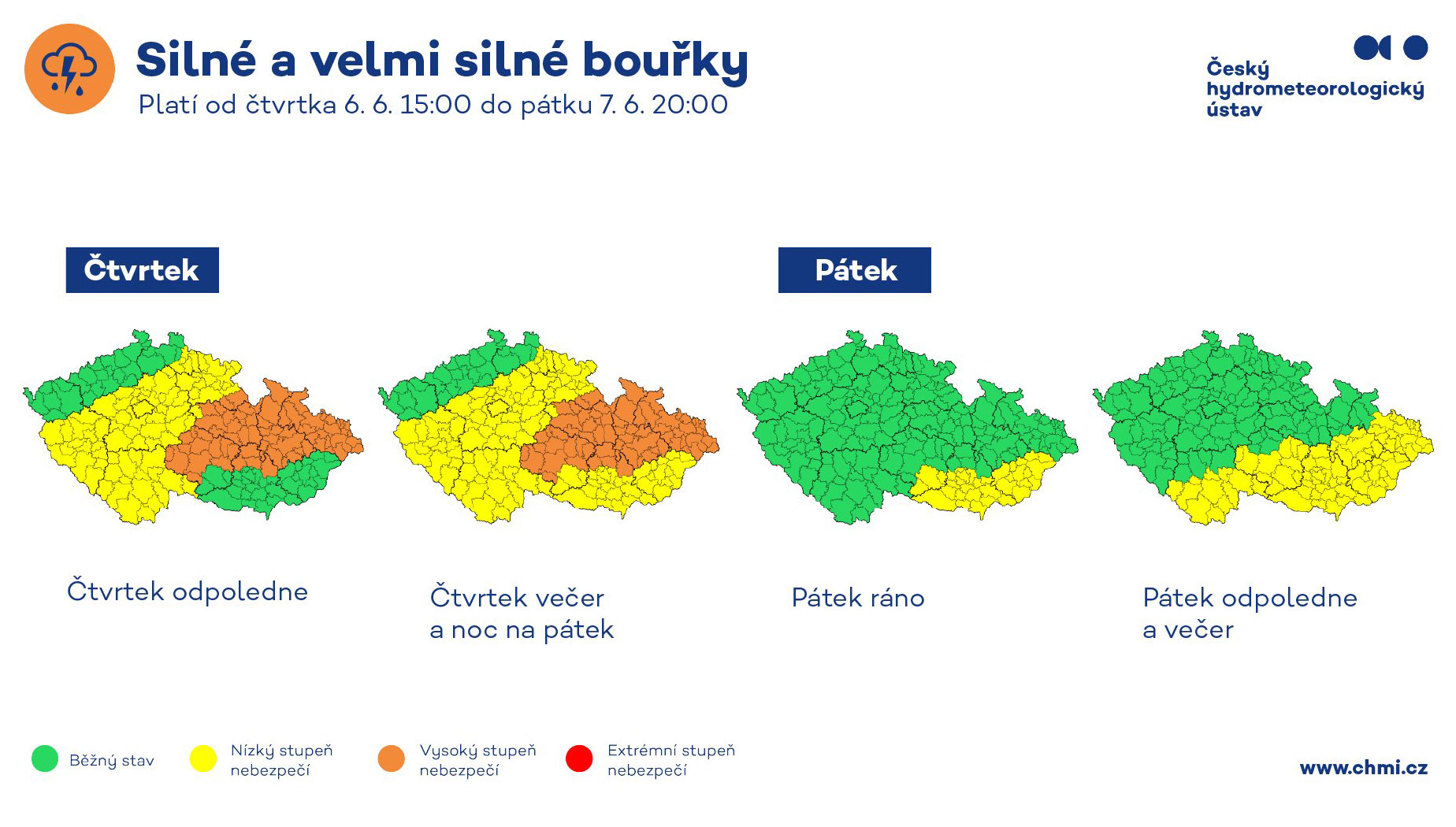 Silné a velmi silné bouřky
Platí od čtvrtka 6. 6. 15:00 do pátku 7. 6. 20:00

Český hydrometeorologický ústav

Čtvrtek

Pátek

Čtvrtek odpoledne

Čtvrtek večer a noc na pátek

Pátek ráno

Pátek odpoledne a večer

Běžný stav

Nízký stupeň nebezpečí

Vysoký stupeň nebezpečí

Extrémní stupeň nebezpečí

www.chmi.cz